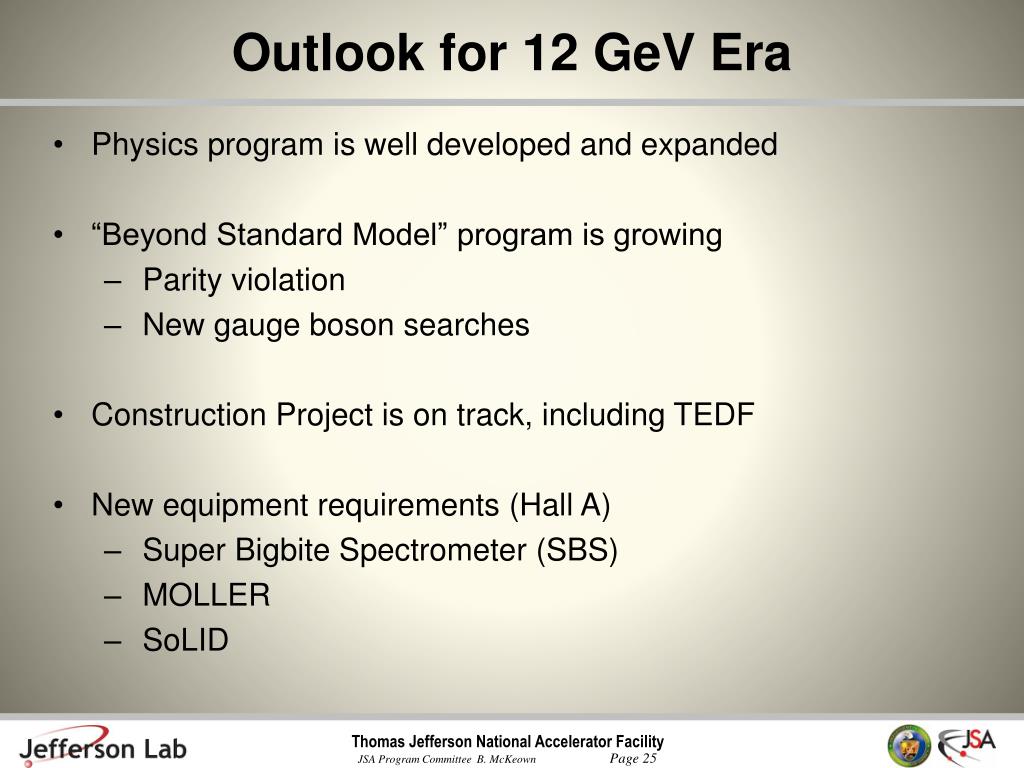 Outlook for 12 GeV Era

• Physics program is well developed and expanded

• “Beyond Standard Model” program is growing
– Parity violation
– New gauge boson searches

• Construction Project is on track, including TEDF

• New equipment requirements (Hall A)
– Super Bigbite Spectrometer (SBS)
– MOLLER
– SoLID

Jefferson Lab

Thomas Jefferson National Accelerator Facility
JSA Program Committee B. McKeown Page 25

JSA